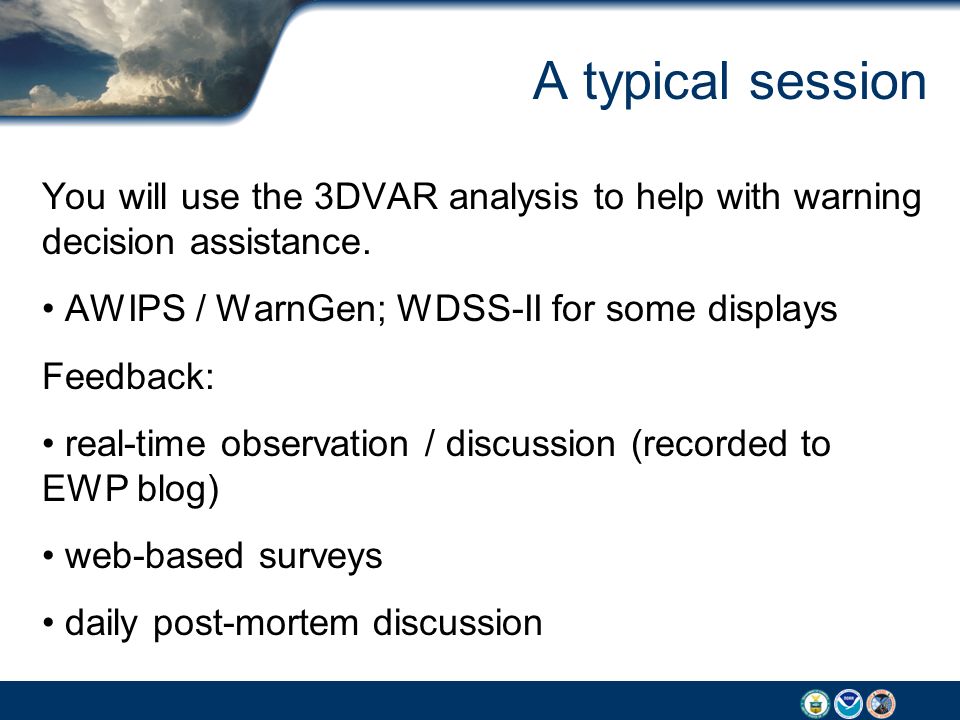 A typical session

You will use the 3DVAR analysis to help with warning decision assistance.

• AWIPS / WarnGen; WDSS-II for some displays

Feedback:

• real-time observation / discussion (recorded to EWP blog)

• web-based surveys

• daily post-mortem discussion